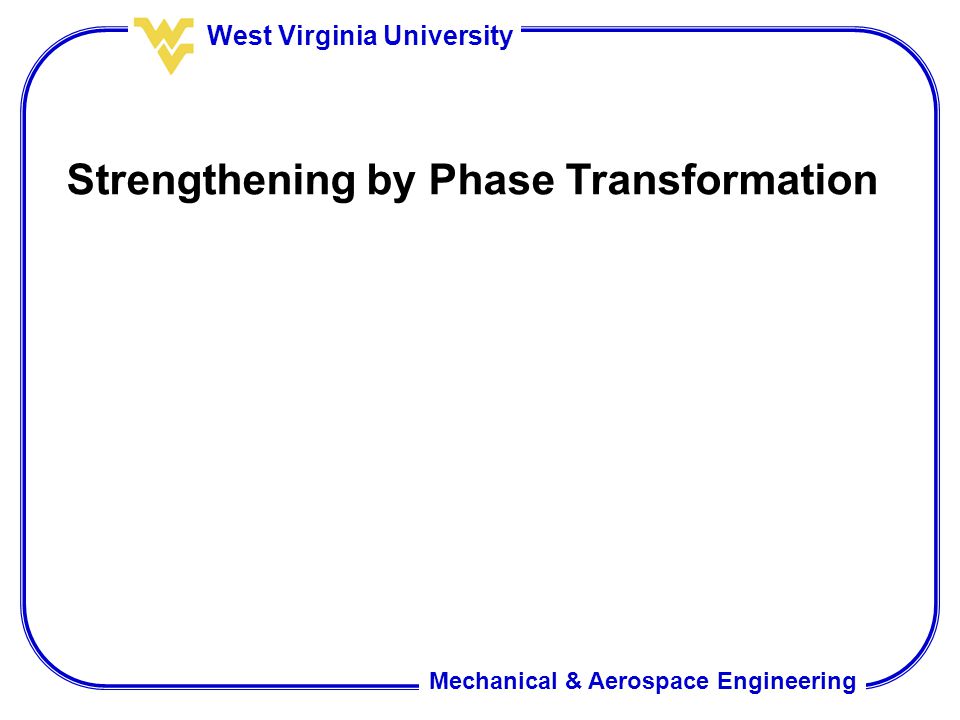 West Virginia University

Strengthening by Phase Transformation

Mechanical & Aerospace Engineering